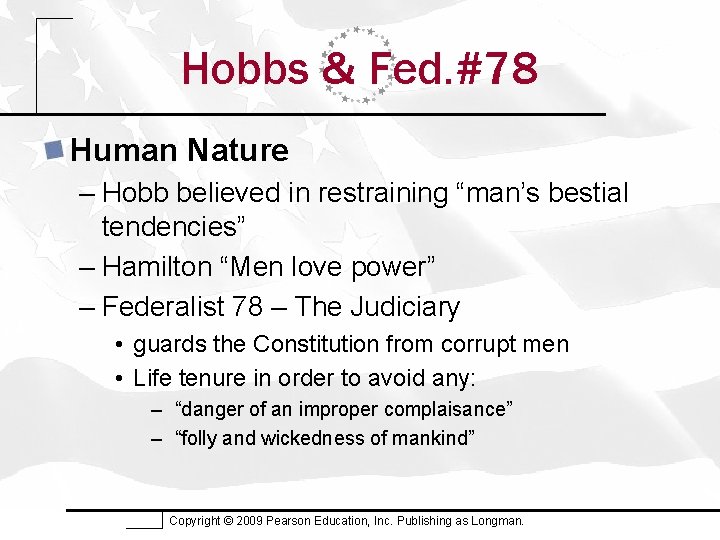 Hobbs & Fed.#78

Human Nature

– Hobb believed in restraining “man’s bestial tendencies”

– Hamilton “Men love power”

– Federalist 78 – The Judiciary

• guards the Constitution from corrupt men

• Life tenure in order to avoid any:

– “danger of an improper complaisance”

– “folly and wickedness of mankind”

Copyright © 2009 Pearson Education, Inc. Publishing as Longman.